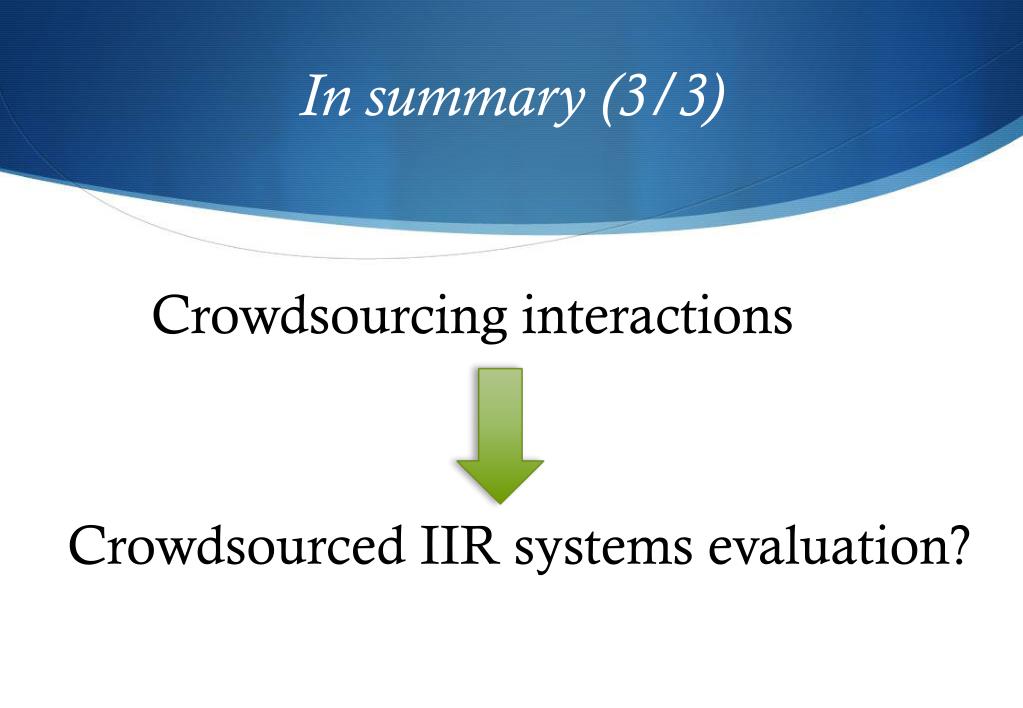 In summary (3/3)

Crowdsourcing interactions

Crowdsourced IIR systems evaluation?